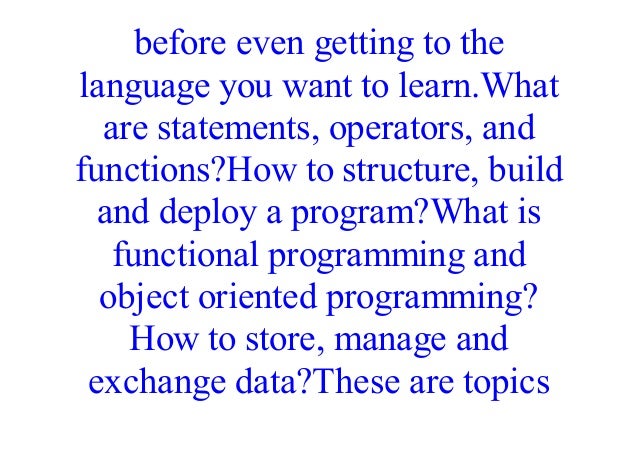 before even getting to the language you want to learn.What are statements, operators, and functions?How to structure, build and deploy a program?What is functional programming and object oriented programming? How to store, manage and exchange data?These are topics